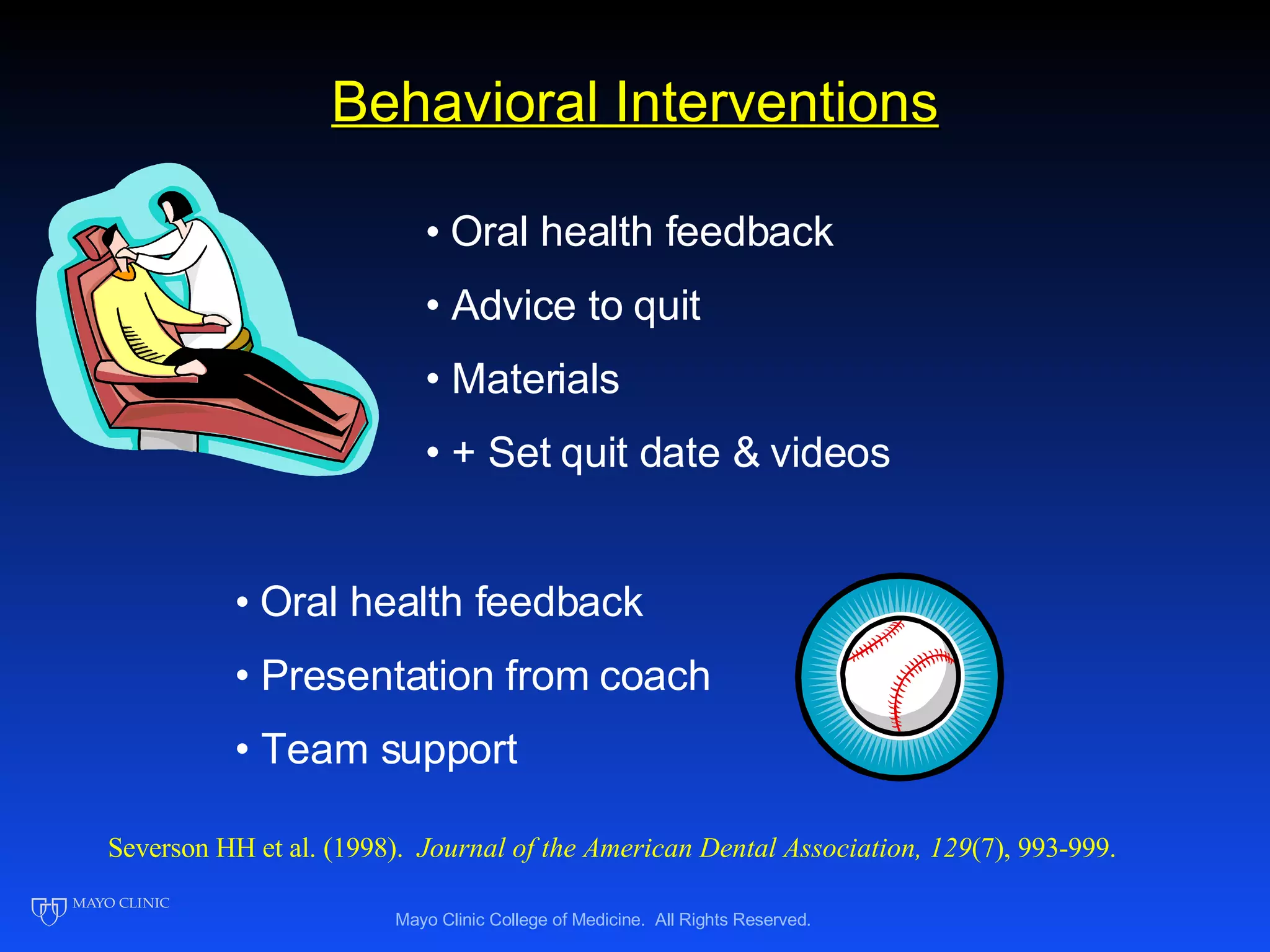 Behavioral Interventions

• Oral health feedback
• Advice to quit
• Materials
• + Set quit date & videos

• Oral health feedback
• Presentation from coach
• Team support

Severson HH et al. (1998). Journal of the American Dental Association, 129(7), 993-999.

MAYO CLINIC

Mayo Clinic College of Medicine. All Rights Reserved.